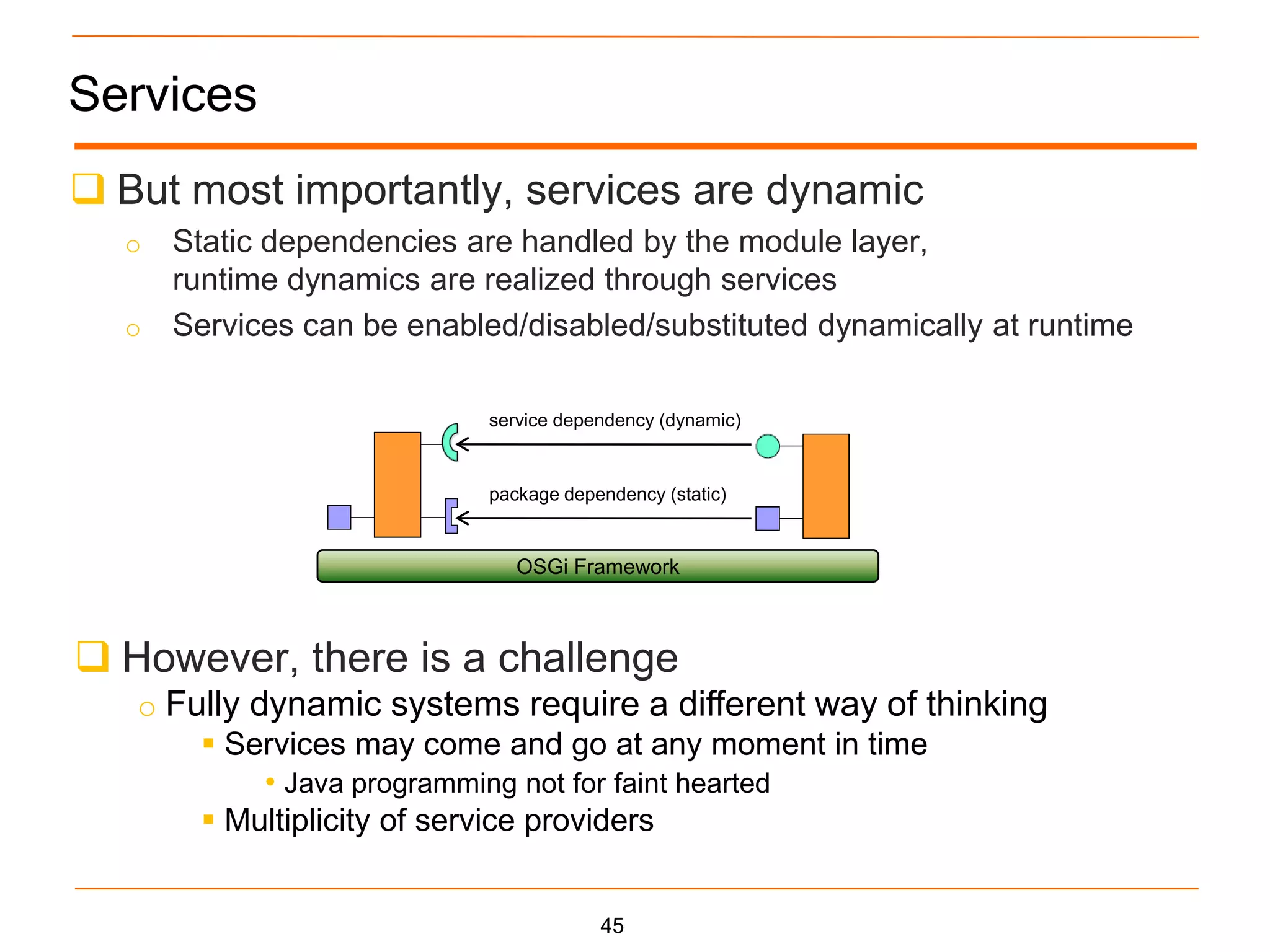 Services

❑ But most importantly, services are dynamic

○ Static dependencies are handled by the module layer, runtime dynamics are realized through services

○ Services can be enabled/disabled/substituted dynamically at runtime

service dependency (dynamic)

package dependency (static)

OSGi Framework

❑ However, there is a challenge

○ Fully dynamic systems require a different way of thinking

▪ Services may come and go at any moment in time

• Java programming not for faint hearted

▪ Multiplicity of service providers

45